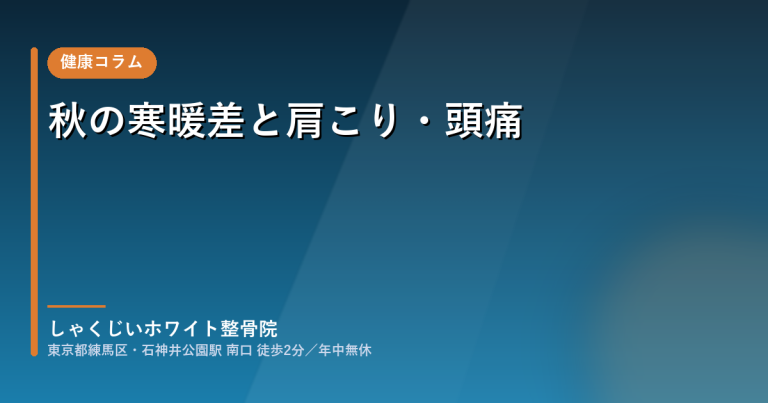 健康コラム

秋の寒暖差と肩こり・頭痛

しゃくじいホワイト整骨院
東京都練馬区・石神井公園駅 南口 徒歩2分／年中無休